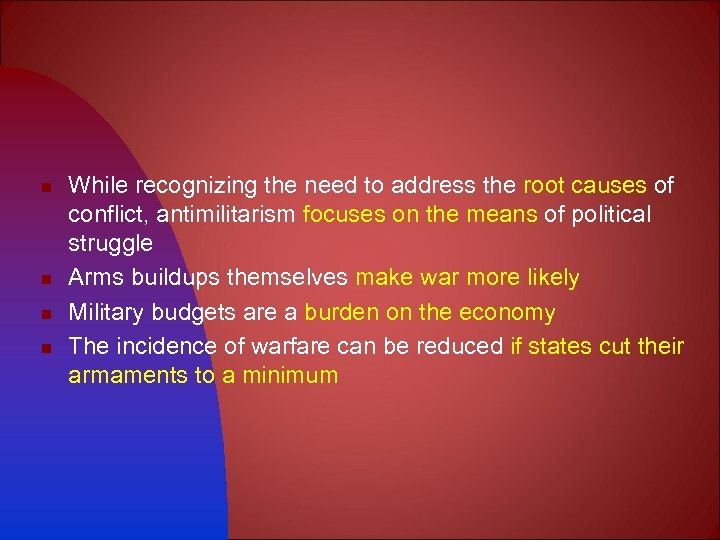 - While recognizing the need to address the root causes of conflict, antimilitarism focuses on the means of political struggle
- Arms buildups themselves make war more likely
- Military budgets are a burden on the economy
- The incidence of warfare can be reduced if states cut their armaments to a minimum